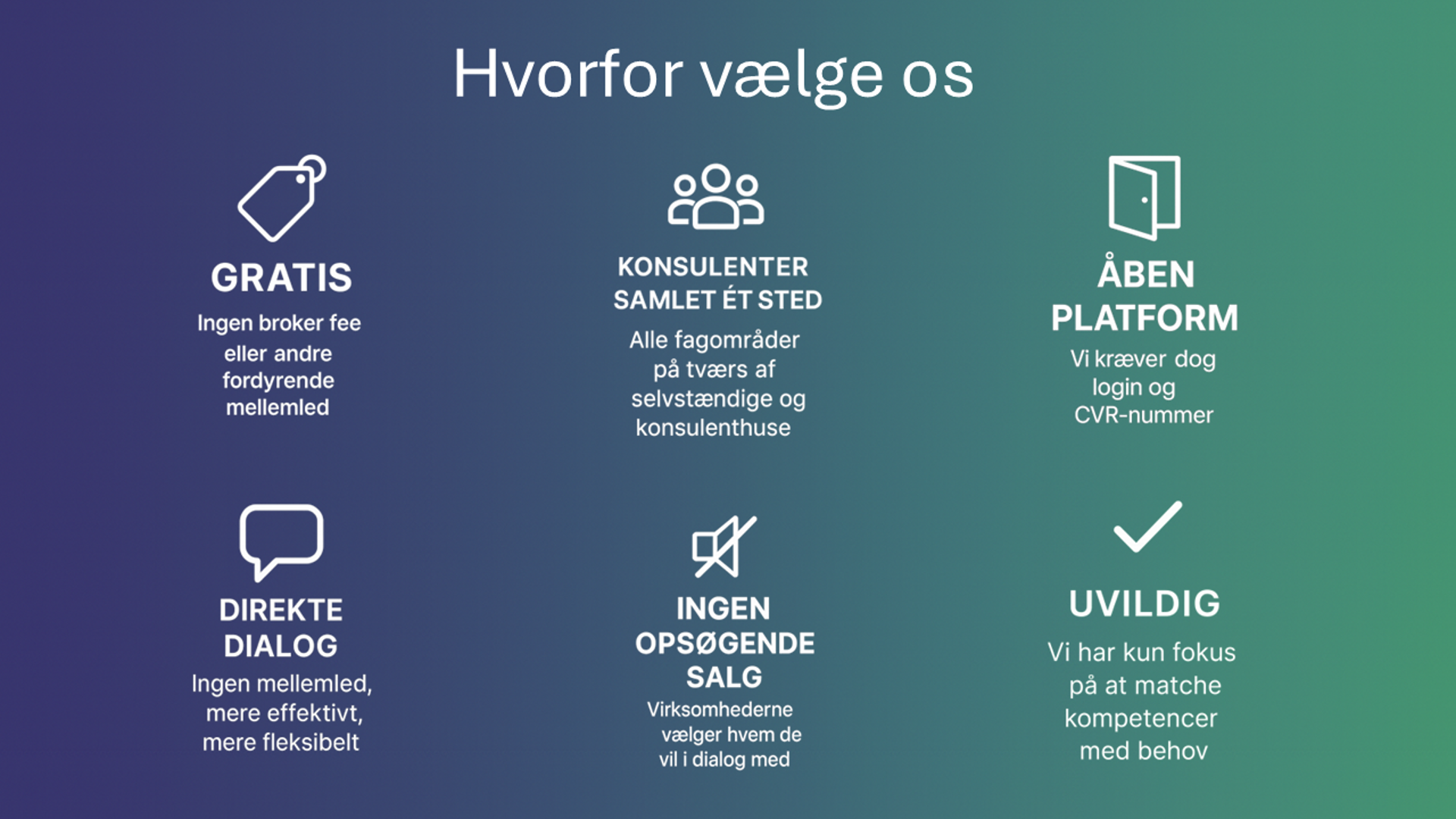 Hvorfor vælge os

GRATIS
Ingen broker fee eller andre fordyrende mellemled

KONSULENTER SAMLET ÉT STED
Alle fagområder på tværs af selvstændige og konsulenthuse

ÅBEN PLATFORM
Vi kræver dog login og CVR-nummer

DIREKTE DIALOG
Ingen mellemled, mere effektivt, mere fleksibelt

INGEN OPSØGENDE SALG
Virksomhederne vælger hvem de vil i dialog med

UVILDIG
Vi har kun fokus på at matche kompetencer med behov